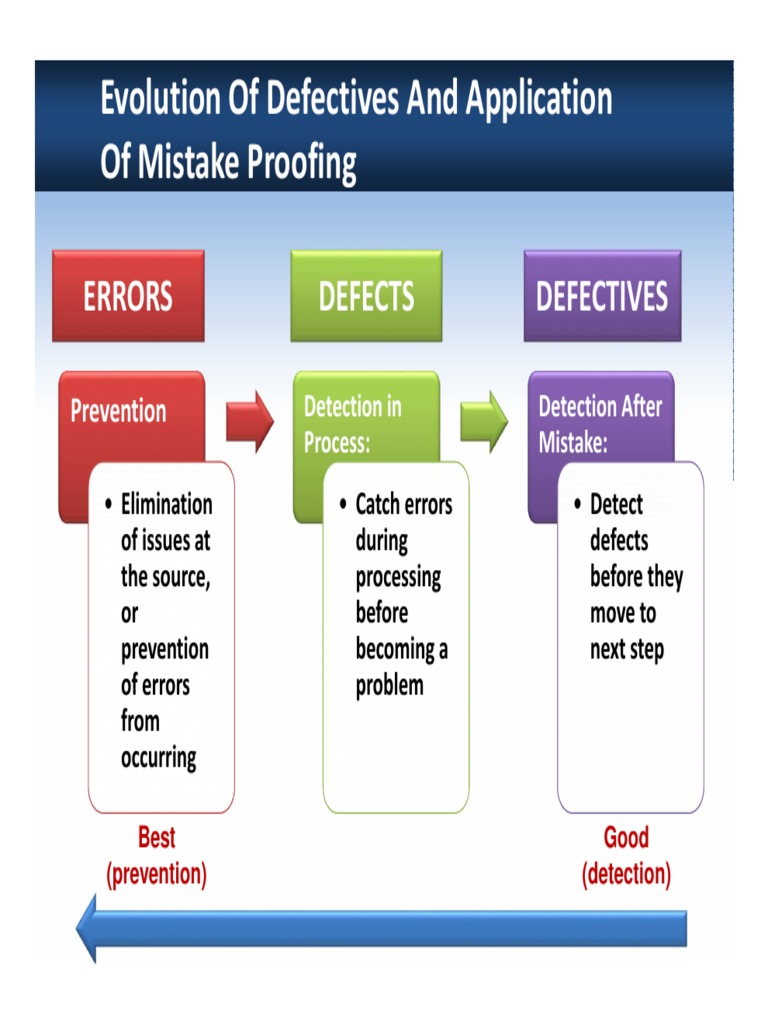 Evolution Of Defectives And Application Of Mistake Proofing

ERRORS

DEFECTS

DEFECTIVES

Prevention

• Elimination of issues at the source, or prevention of errors from occurring

Detection in Process:

• Catch errors during processing before becoming a problem

Detection After Mistake:

• Detect defects before they move to next step

Best (prevention)

Good (detection)